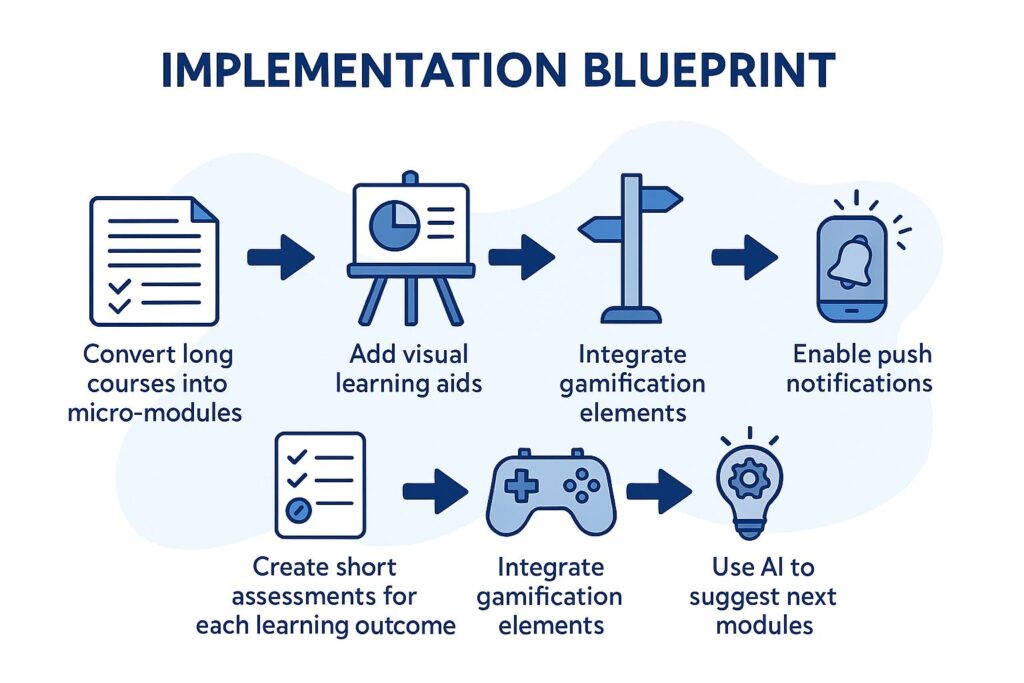 IMPLEMENTATION BLUEPRINT

Convert long courses into micro-modules

Add visual learning aids

Integrate gamification elements

Enable push notifications

Create short assessments for each learning outcome

Integrate gamification elements

Use AI to suggest next modules